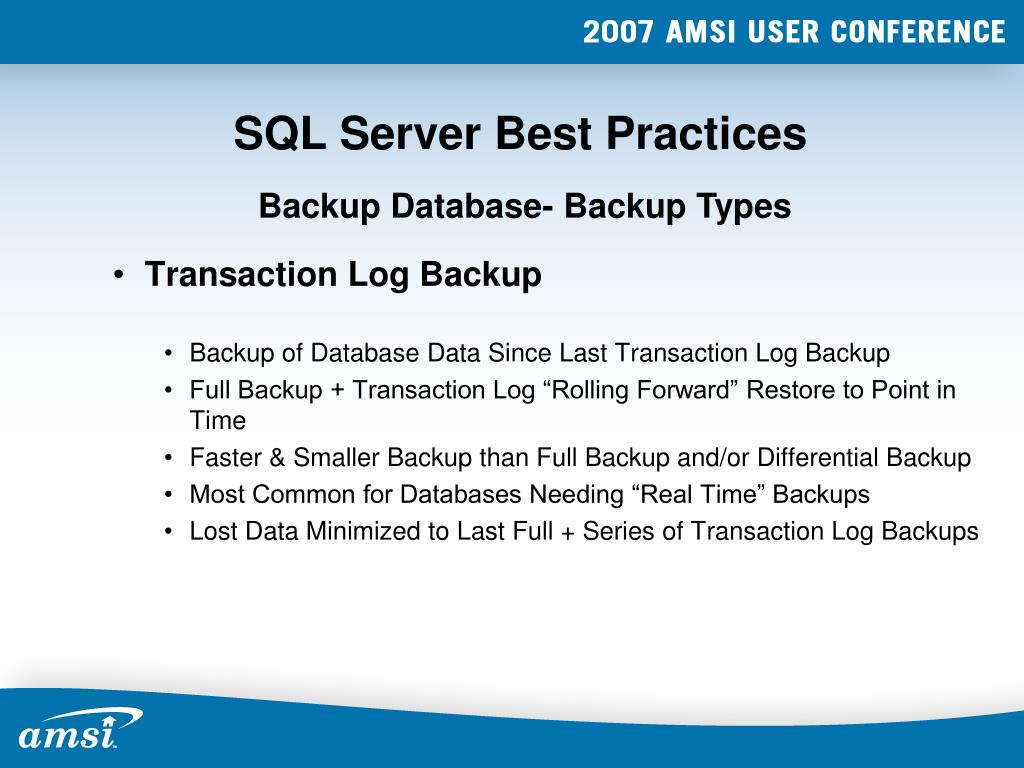 2007 AMSI USER CONFERENCE

SQL Server Best Practices

Backup Database- Backup Types

• Transaction Log Backup

• Backup of Database Data Since Last Transaction Log Backup
• Full Backup + Transaction Log “Rolling Forward” Restore to Point in Time
• Faster & Smaller Backup than Full Backup and/or Differential Backup
• Most Common for Databases Needing “Real Time” Backups
• Lost Data Minimized to Last Full + Series of Transaction Log Backups

amsi